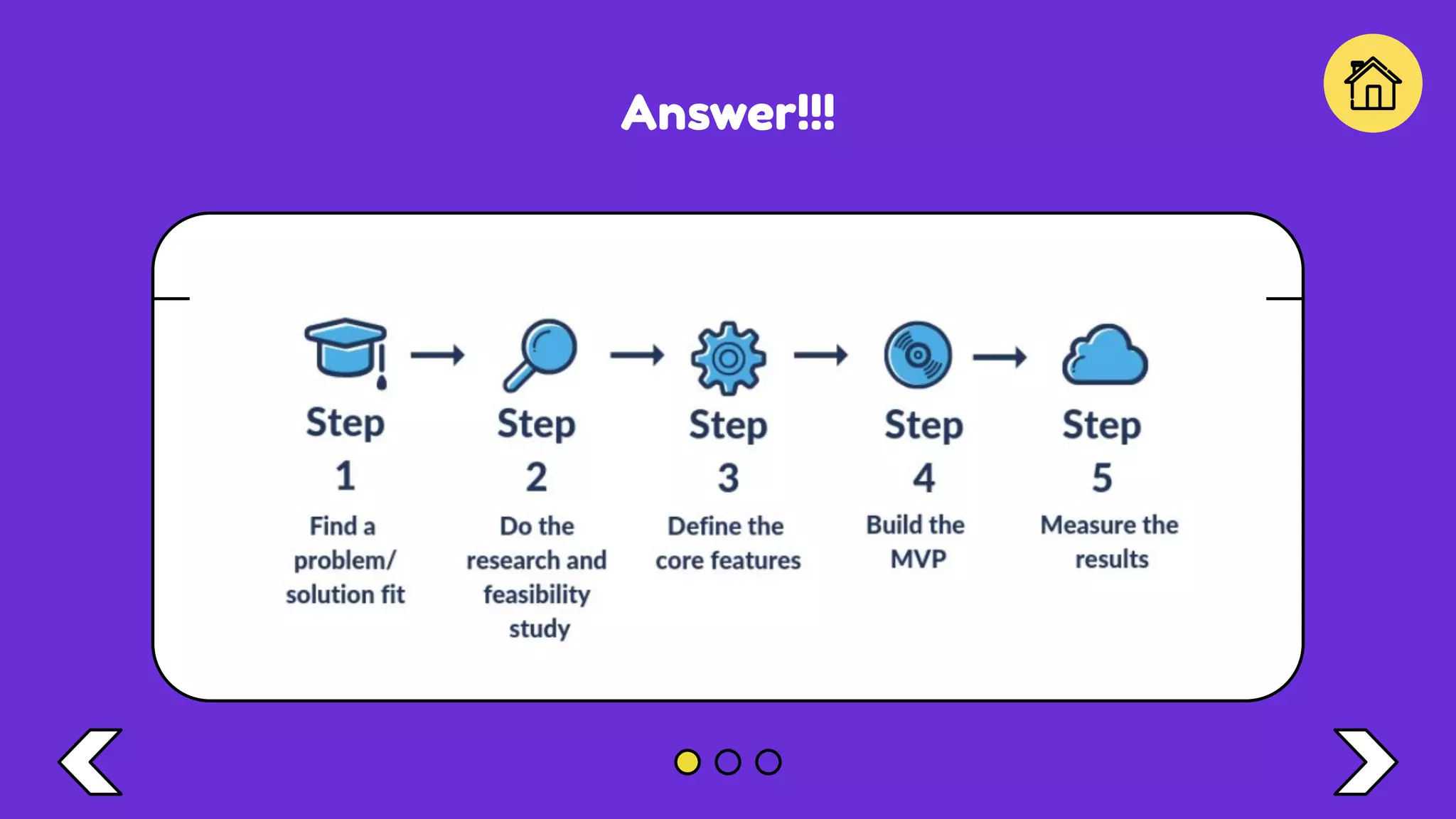 Answer!!!

Step 1
Find a problem/ solution fit

Step 2
Do the research and feasibility study

Step 3
Define the core features

Step 4
Build the MVP

Step 5
Measure the results